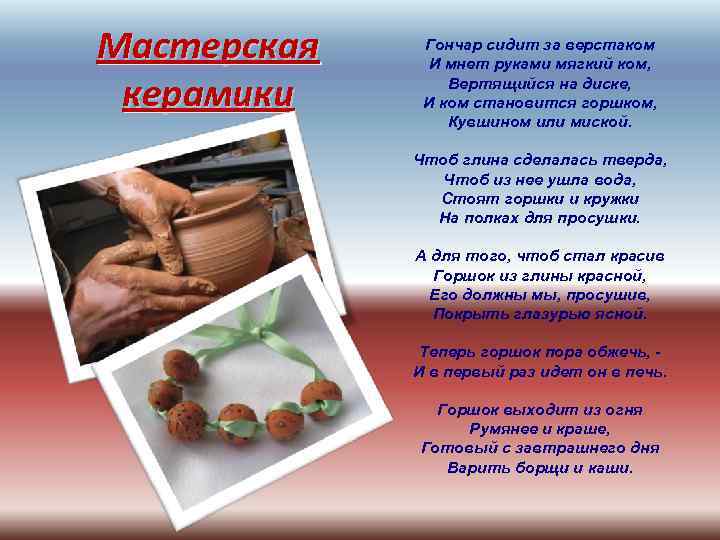 Мастерская керамики

Гончар сидит за верстаком
И мнет руками мягкий ком,
Вертящийся на диске,
И ком становится горшком,
Кувшином или миской.

Чтоб глина сделалась тверда,
Чтоб из нее ушла вода,
Стоят горшки и кружки
На полках для просушки.

А для того, чтоб стал красив
Горшок из глины красной,
Его должны мы, просушив,
Покрыть глазурью ясной.

Теперь горшок пора обжечь, -
И в первый раз идет он в печь.

Горшок выходит из огня
Румянее и краше,
Готовый с завтрашнего дня
Варить борщи и каши.